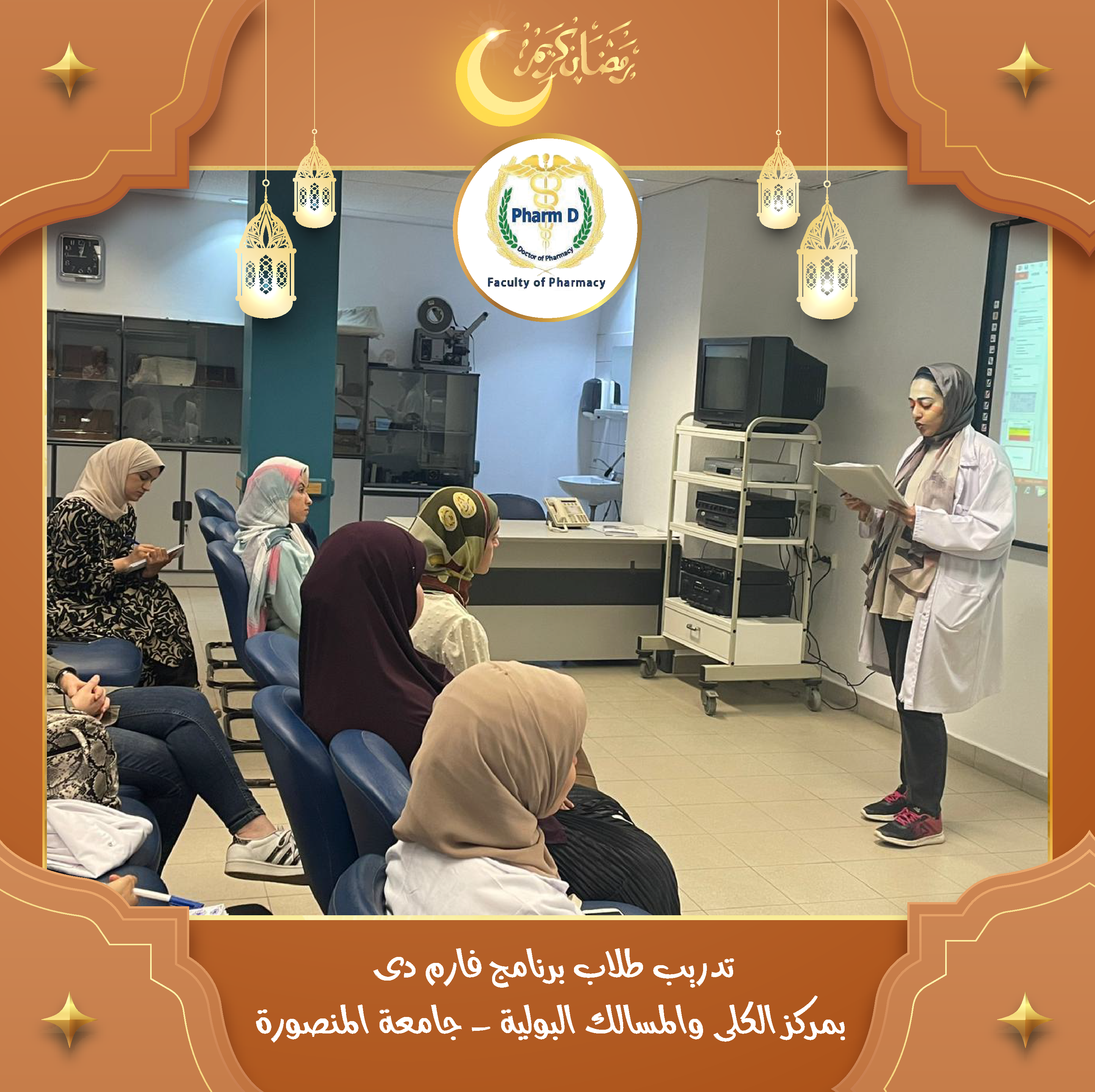 رمضان كريم

Pharm D
Doctor of Pharmacy
Faculty of Pharmacy

تدريب طلاب برنامج فارم دى
بمركز الكلى والمسالك البولية - جامعة المنصورة